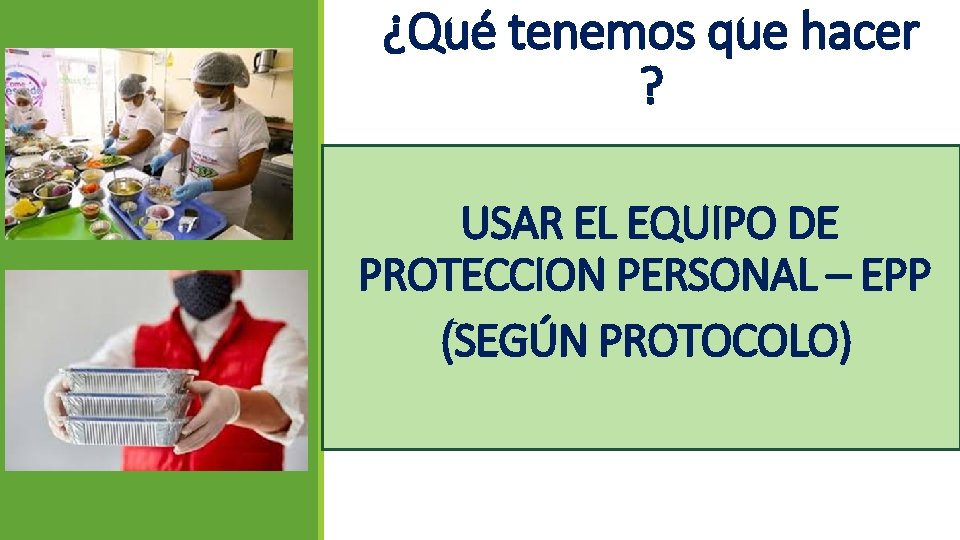 ¿Qué tenemos que hacer ?

USAR EL EQUIPO DE PROTECCION PERSONAL – EPP

(SEGÚN PROTOCOLO)